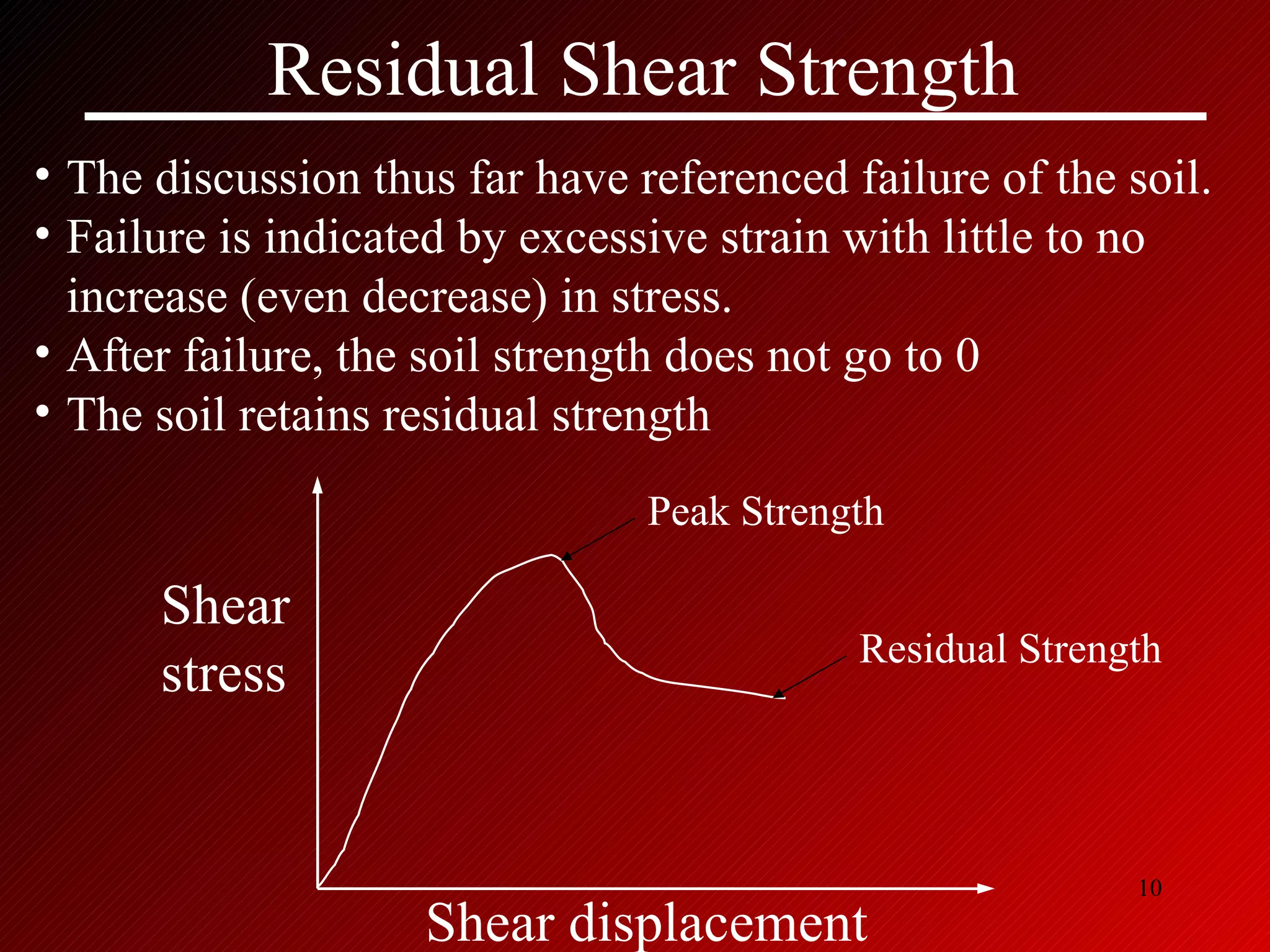 Residual Shear Strength

• The discussion thus far have referenced failure of the soil.
• Failure is indicated by excessive strain with little to no increase (even decrease) in stress.
• After failure, the soil strength does not go to 0
• The soil retains residual strength

Peak Strength

Shear stress

Residual Strength

Shear displacement

10